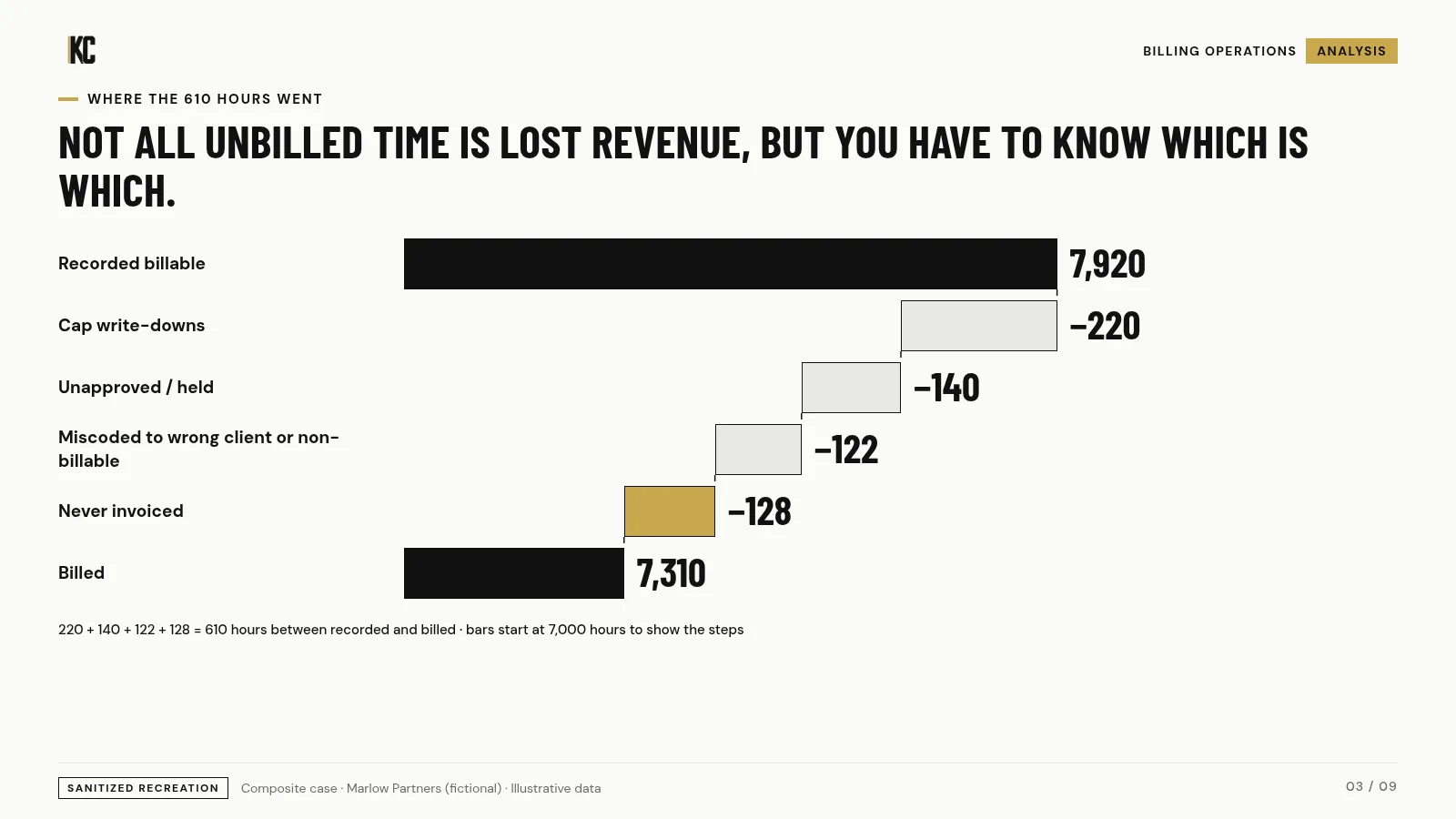 KC

BILLING OPERATIONS ANALYSIS

WHERE THE 610 HOURS WENT

NOT ALL UNBILLED TIME IS LOST REVENUE, BUT YOU HAVE TO KNOW WHICH IS WHICH.

Recorded billable
7,920

Cap write-downs
−220

Unapproved / held
−140

Miscoded to wrong client or non-billable
−122

Never invoiced
−128

Billed
7,310

220 + 140 + 122 + 128 = 610 hours between recorded and billed · bars start at 7,000 hours to show the steps

SANITIZED RECREATION Composite case · Marlow Partners (fictional) · Illustrative data

03 / 09